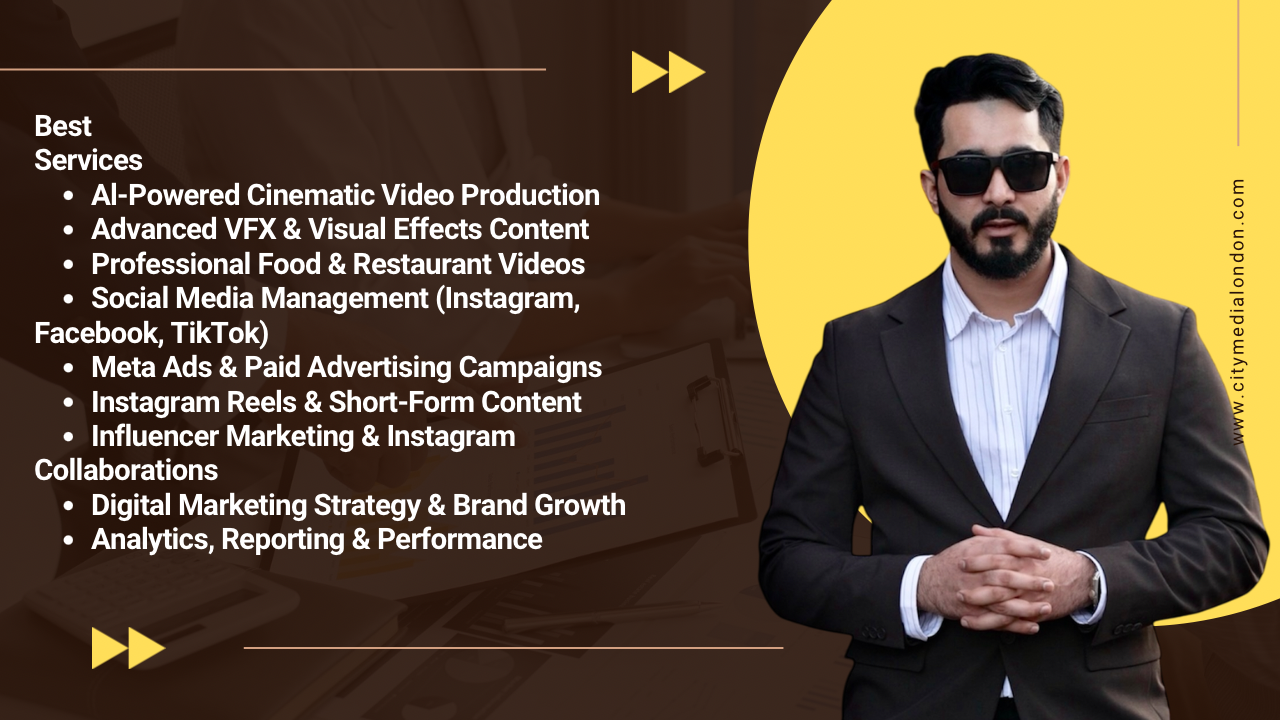 Best
Services

- AI-Powered Cinematic Video Production
- Advanced VFX & Visual Effects Content
- Professional Food & Restaurant Videos
- Social Media Management (Instagram, Facebook, TikTok)
- Meta Ads & Paid Advertising Campaigns
- Instagram Reels & Short-Form Content
- Influencer Marketing & Instagram Collaborations
- Digital Marketing Strategy & Brand Growth
- Analytics, Reporting & Performance

www.citymedialondon.com